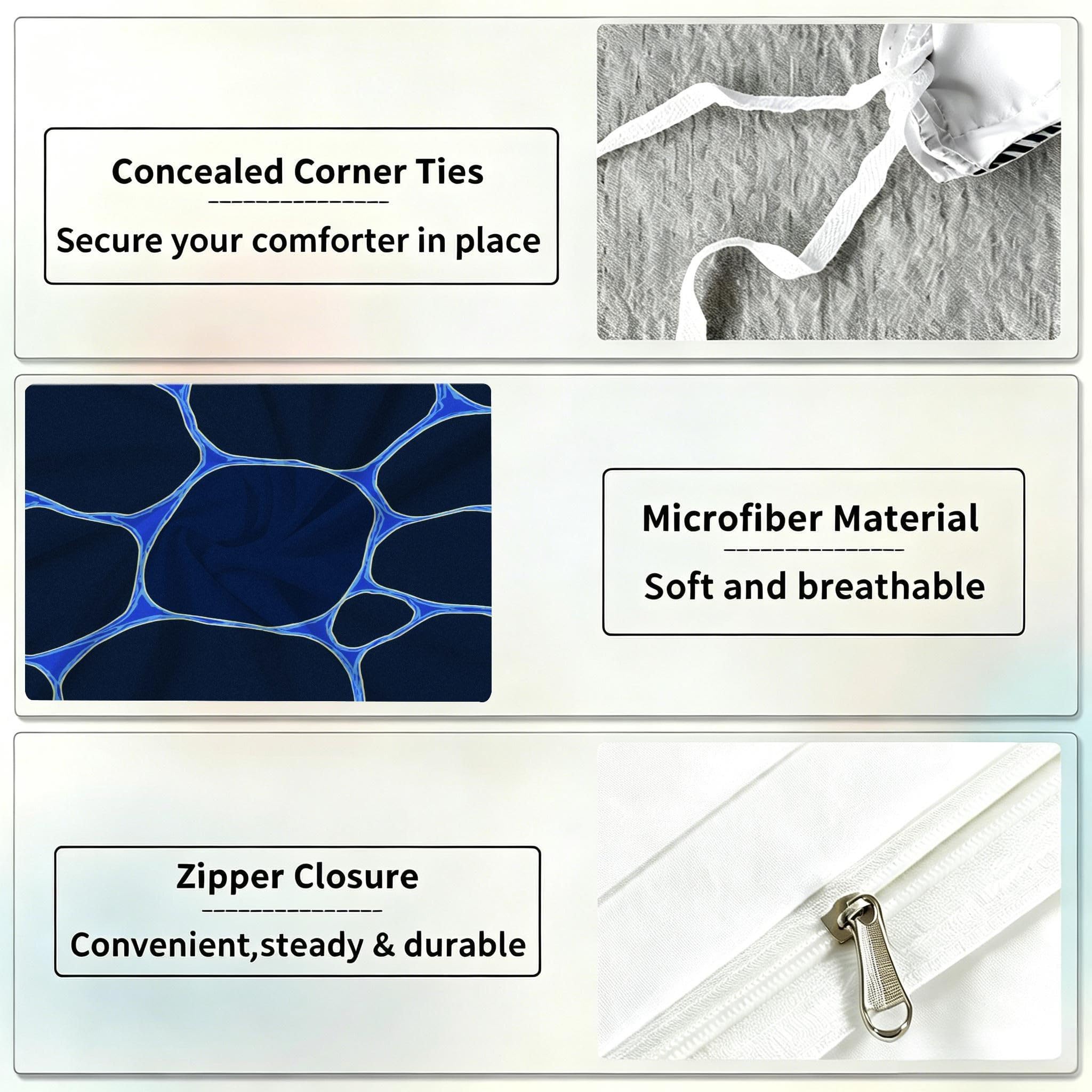 Concealed Corner Ties

Secure your comforter in place

Microfiber Material

Soft and breathable

Zipper Closure

Convenient,steady & durable